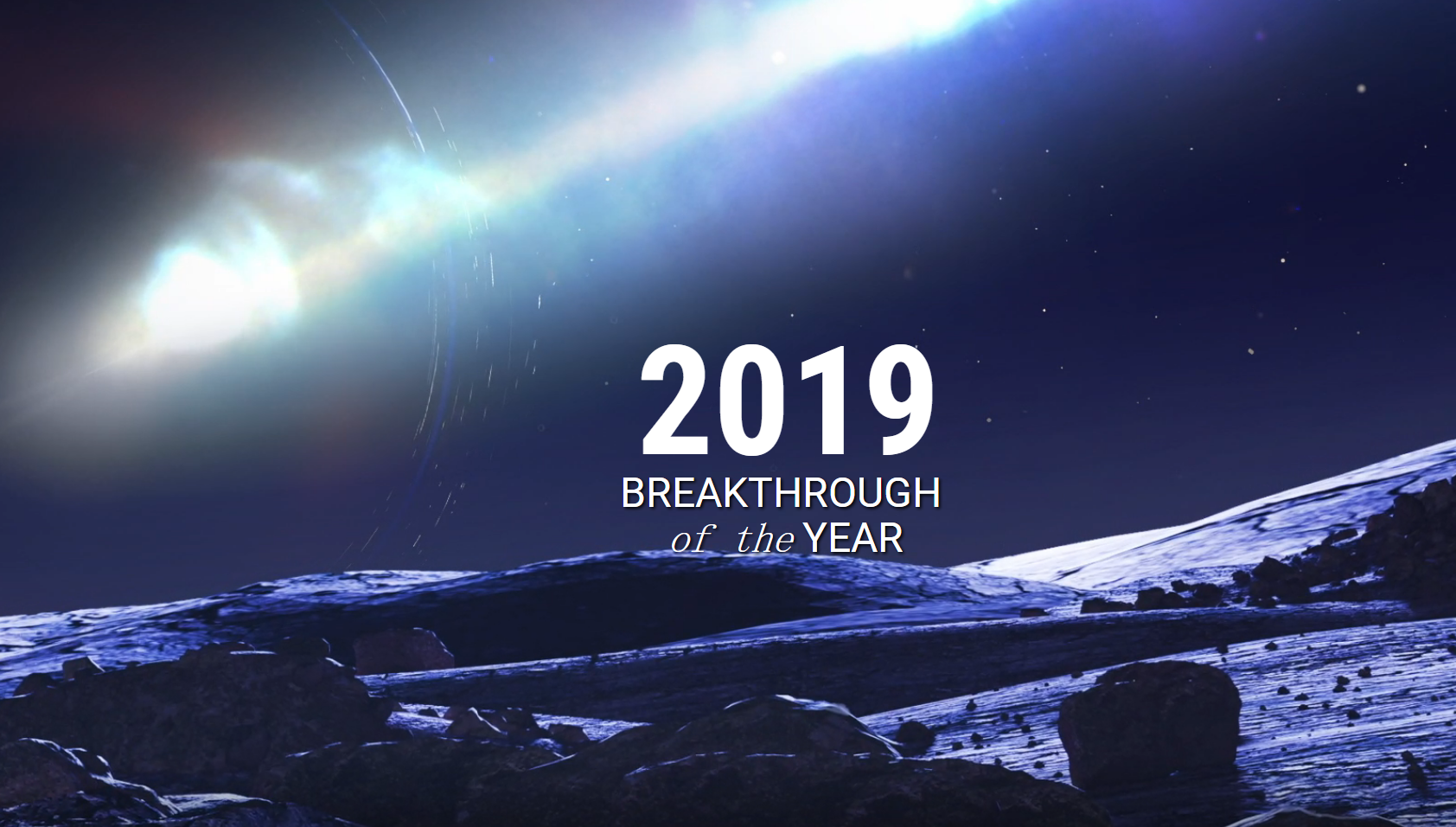 2019
BREAKTHROUGH
of the YEAR